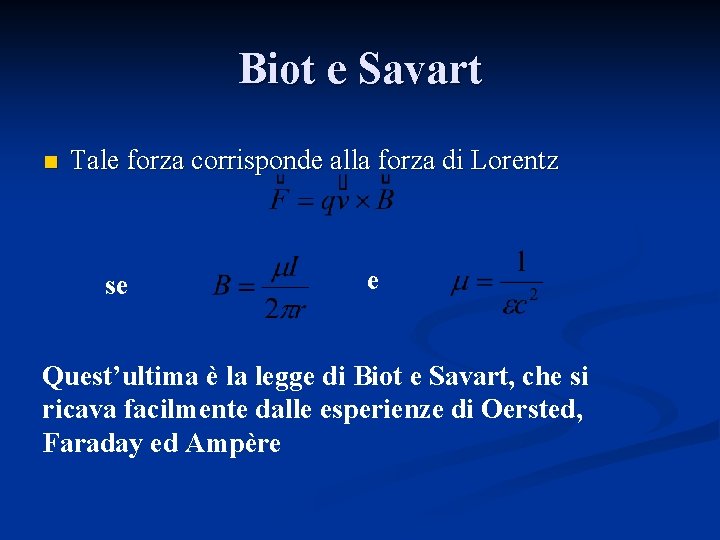 Biot e Savart

Tale forza corrisponde alla forza di Lorentz

$\vec{F} = q\vec{v} \times \vec{B}$

se $B = \frac{\mu I}{2\pi r}$ e $\mu = \frac{1}{\varepsilon c^2}$

Quest’ultima è la legge di Biot e Savart, che si ricava facilmente dalle esperienze di Oersted, Faraday ed Ampère